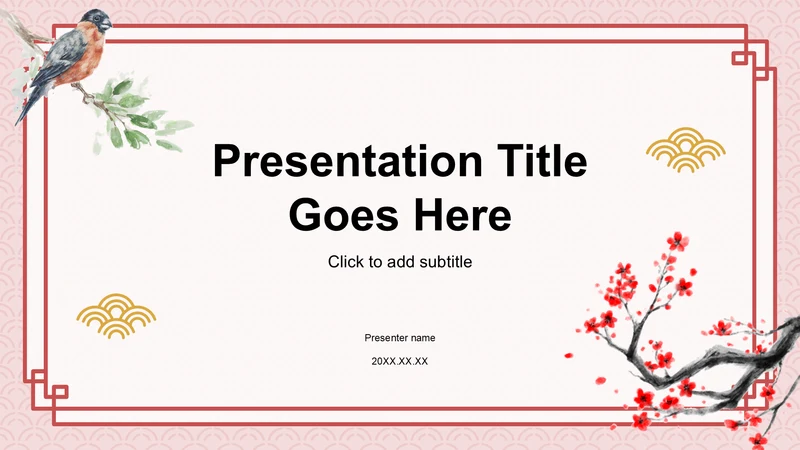 Presentation Title Goes Here

Click to add subtitle

Presenter name

20XX.XX.XX